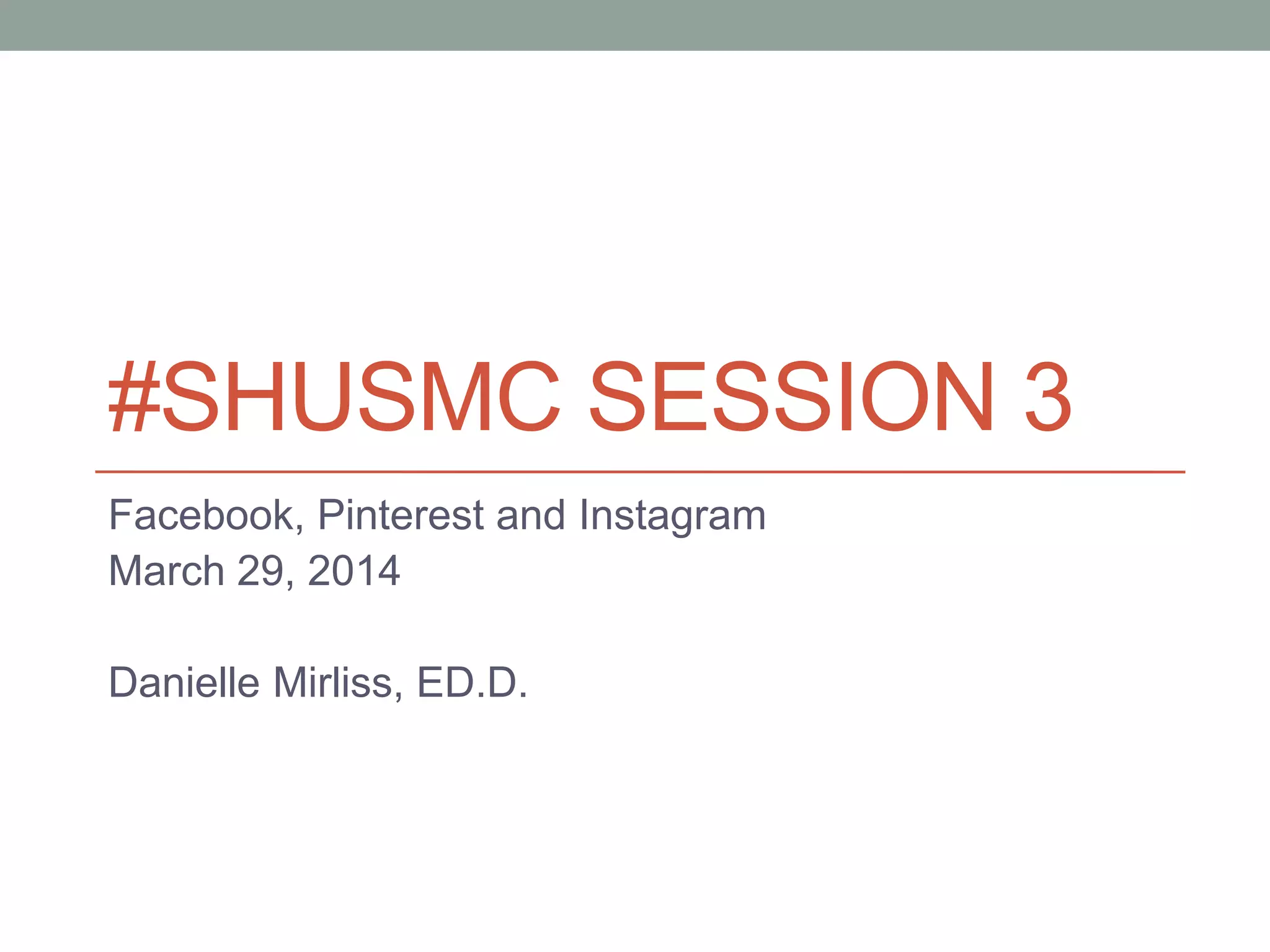 #SHUSMC SESSION 3

Facebook, Pinterest and Instagram
March 29, 2014

Danielle Mirliss, ED.D.